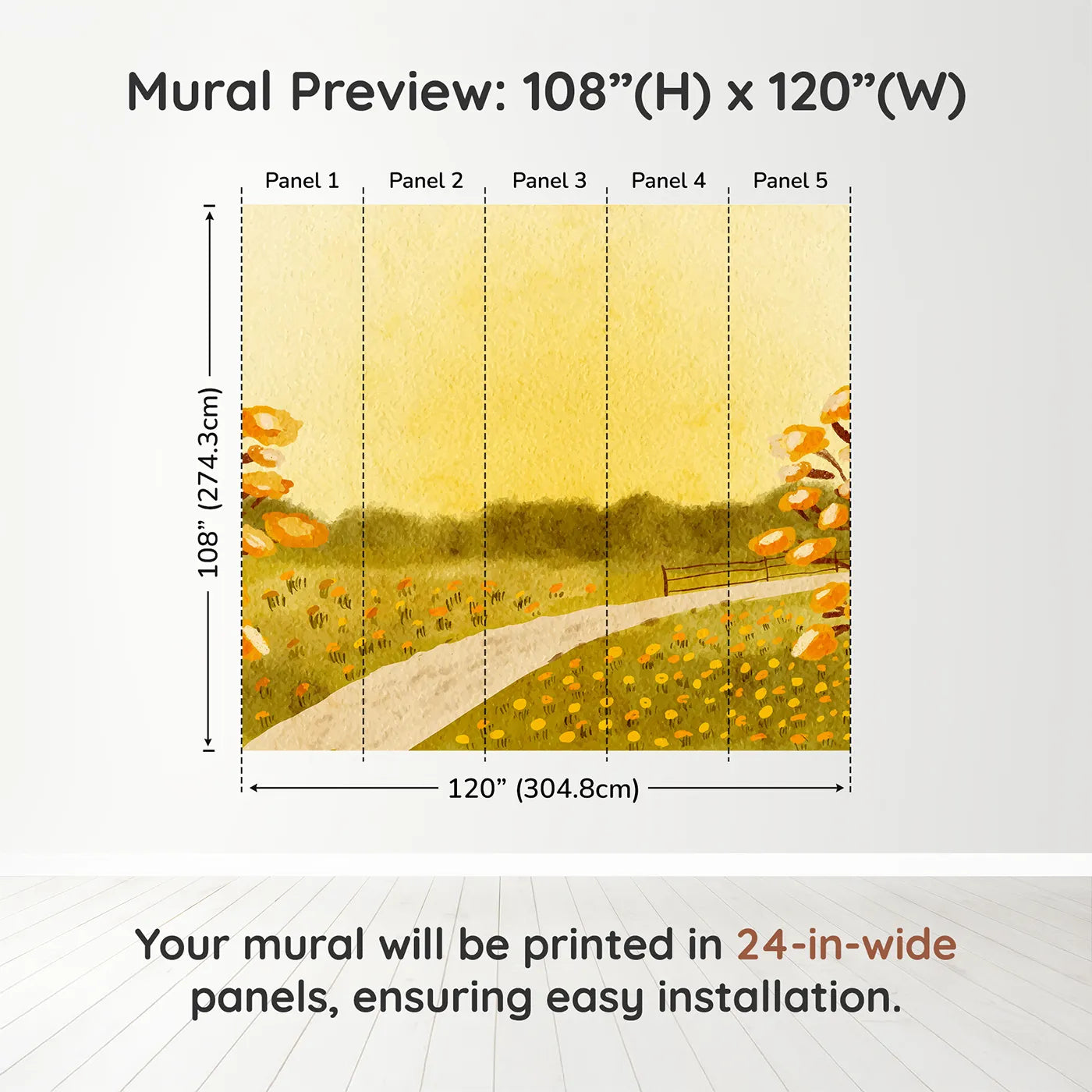 Mural Preview: 108”(H) x 120”(W)

Panel 1
Panel 2
Panel 3
Panel 4
Panel 5

108” (274.3cm)

120” (304.8cm)

Your mural will be printed in 24-in-wide panels, ensuring easy installation.